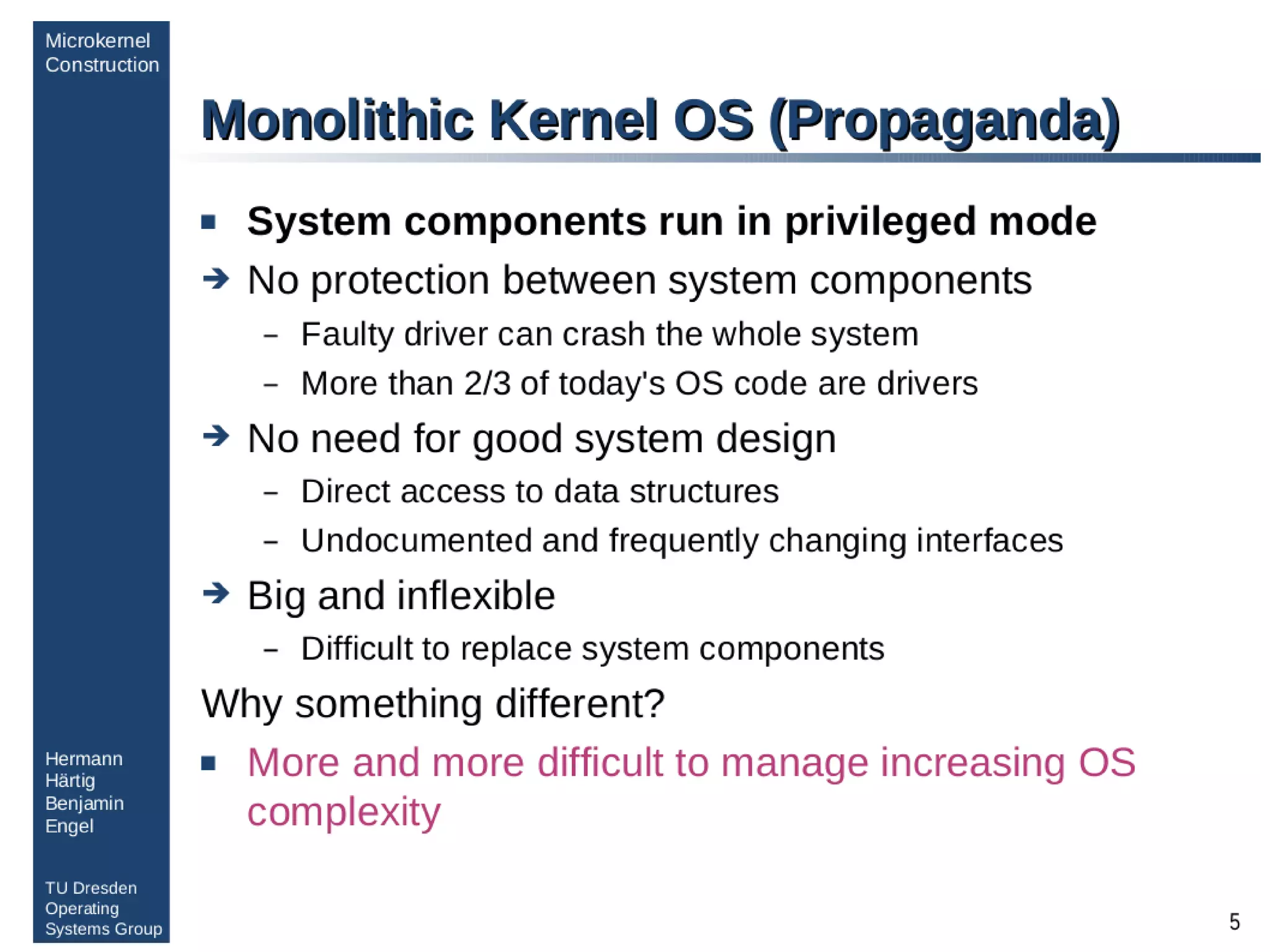 Microkernel Construction

Monolithic Kernel OS (Propaganda)

▪ System components run in privileged mode

→ No protection between system components

– Faulty driver can crash the whole system

– More than 2/3 of today's OS code are drivers

→ No need for good system design

– Direct access to data structures

– Undocumented and frequently changing interfaces

→ Big and inflexible

– Difficult to replace system components

Why something different?

▪ More and more difficult to manage increasing OS complexity

Hermann Härtig Benjamin Engel

TU Dresden Operating Systems Group

5